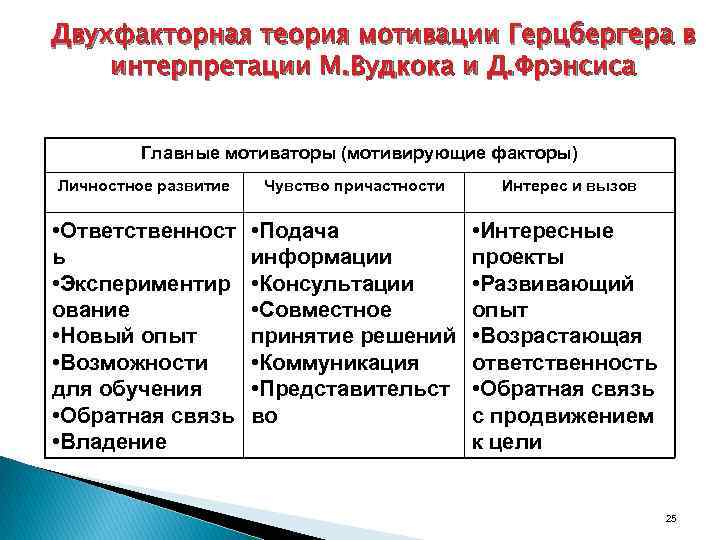 Двухфакторная теория мотивации Герцбергера в интерпретации М.Вудкока и Д.Фрэнсиса

| Главные мотиваторы (мотивирующие факторы) | | |
|---|---|---|
| Личностное развитие | Чувство причастности | Интерес и вызов |
| •Ответственность •Экспериментирование •Новый опыт •Возможности для обучения •Обратная связь •Владение | •Подача информации •Консультации •Совместное принятие решений •Коммуникация •Представительство | •Интересные проекты •Развивающий опыт •Возрастающая ответственность •Обратная связь с продвижением к цели |

25